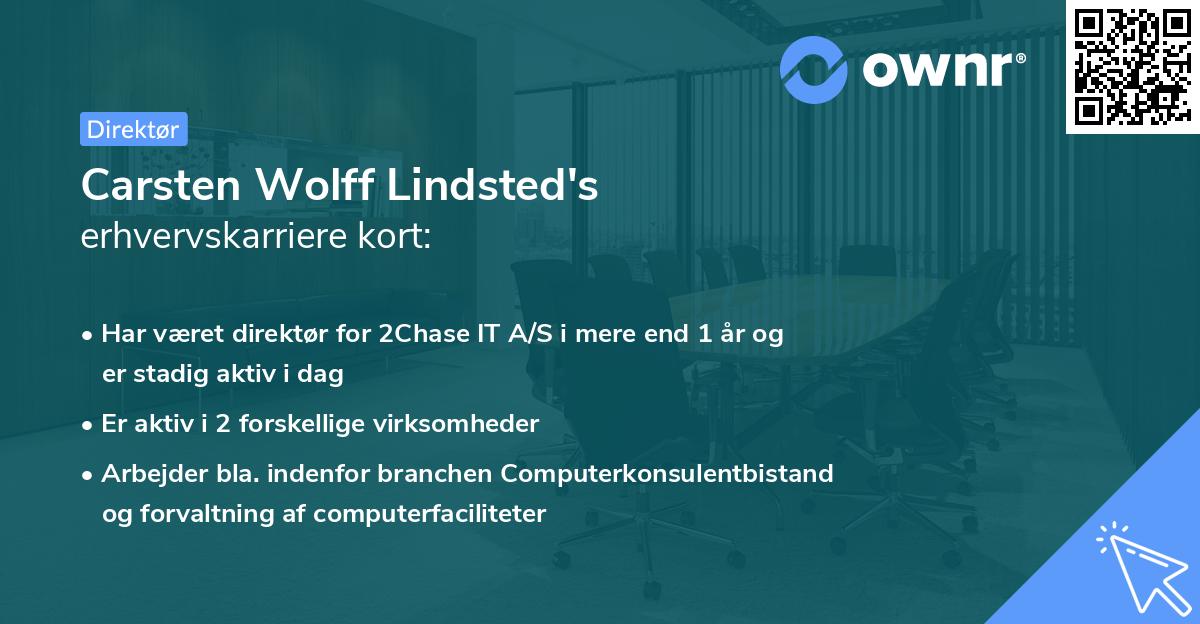 ownr®

Direktør

Carsten Wolff Lindsted's
erhvervskarriere kort:

• Har været direktør for 2Chase IT A/S i mere end 1 år og er stadig aktiv i dag
• Er aktiv i 2 forskellige virksomheder
• Arbejder bla. indenfor branchen Computerkonsulentbistand og forvaltning af computerfaciliteter